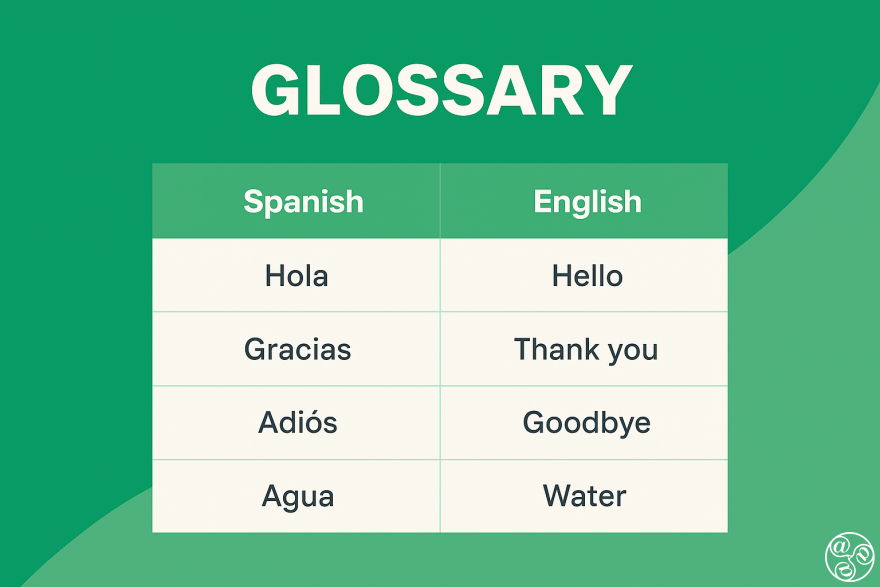 GLOSSARY

| Spanish | English |
|---|---|
| Hola | Hello |
| Gracias | Thank you |
| Adiós | Goodbye |
| Agua | Water |